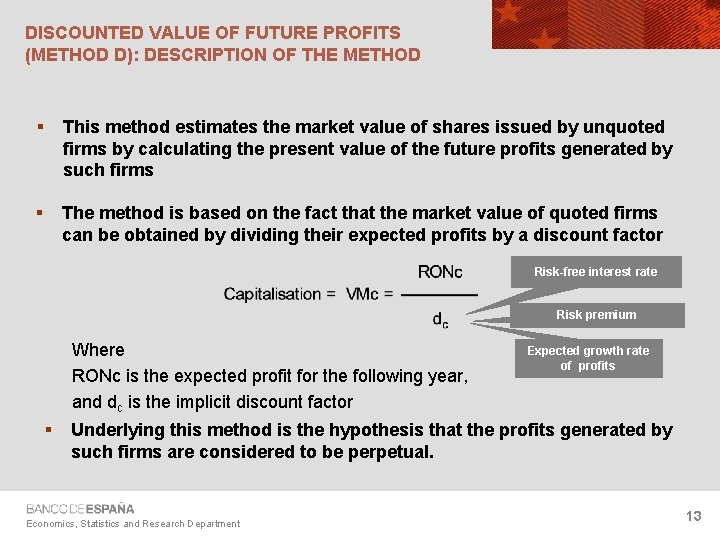 DISCOUNTED VALUE OF FUTURE PROFITS (METHOD D): DESCRIPTION OF THE METHOD

▪ This method estimates the market value of shares issued by unquoted firms by calculating the present value of the future profits generated by such firms

▪ The method is based on the fact that the market value of quoted firms can be obtained by dividing their expected profits by a discount factor

Capitalisation = VMc = $\frac{RONc}{d_c}$

Risk-free interest rate

Risk premium

Expected growth rate of profits

Where

RONc is the expected profit for the following year,

and $d_c$ is the implicit discount factor

▪ Underlying this method is the hypothesis that the profits generated by such firms are considered to be perpetual.

BANCO DE ESPAÑA

Economics, Statistics and Research Department

13